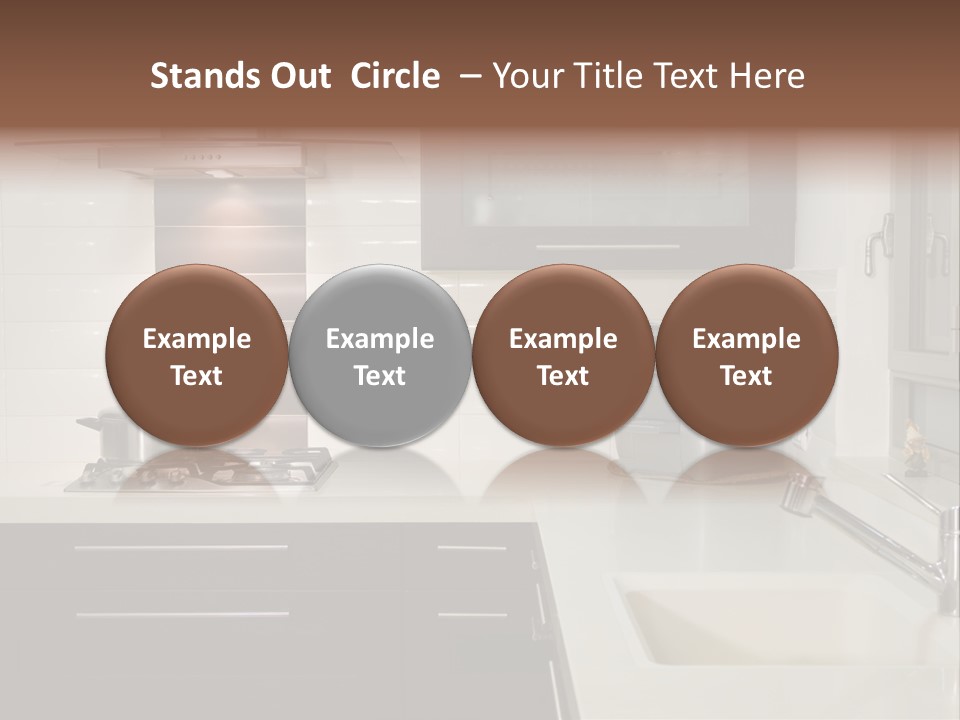 Stands Out Circle – Your Title Text Here

Example Text

Example Text

Example Text

Example Text